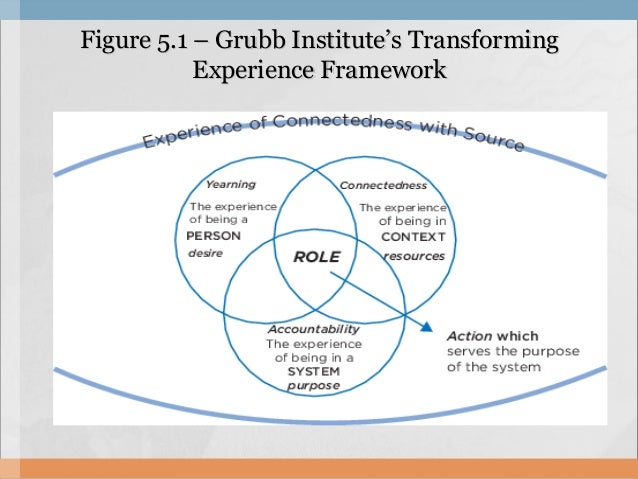 Figure 5.1 – Grubb Institute's Transforming Experience Framework

Experience of Connectedness with Source

Yearning
The experience of being a
PERSON
desire

Connectedness
The experience of being in
CONTEXT
resources

ROLE

Accountability
The experience of being in a
SYSTEM
purpose

Action which serves the purpose of the system